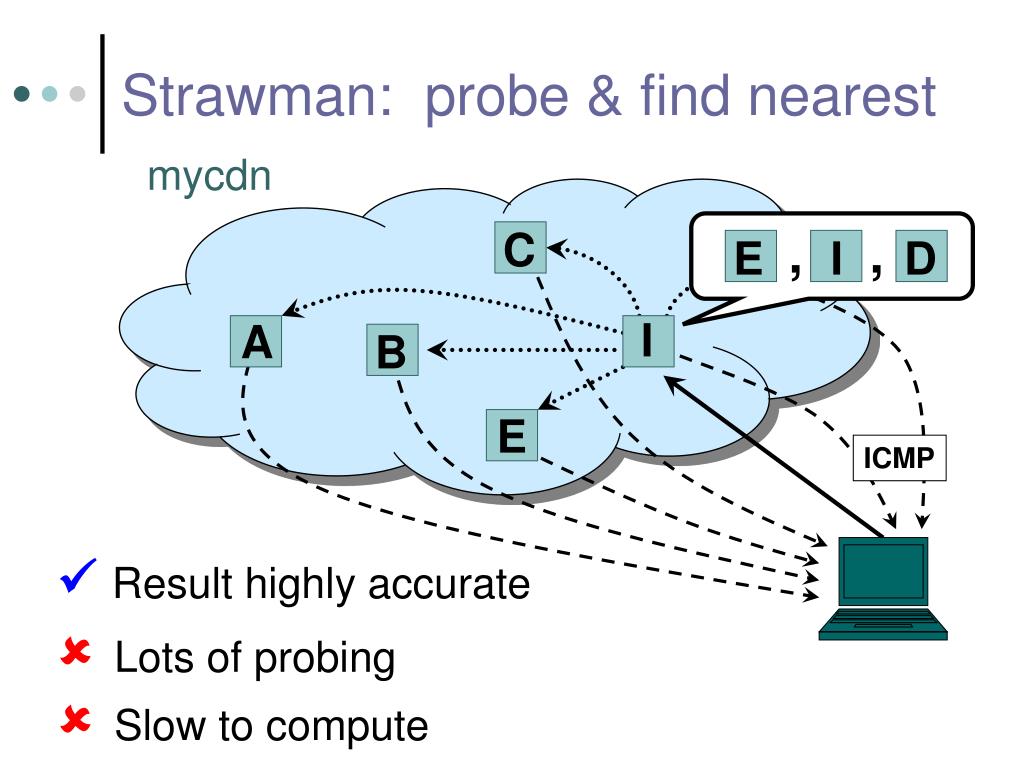 Strawman: probe & find nearest

mycdn

C

E , I , D

A

B

I

E

ICMP

✓ Result highly accurate

✘ Lots of probing

✘ Slow to compute